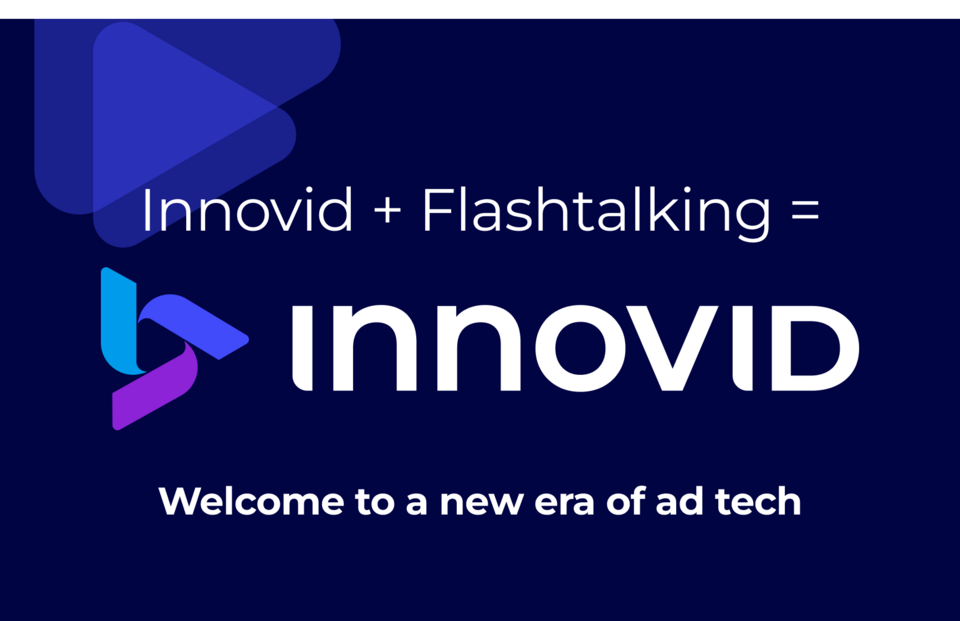 Innovid + Flashtalking =

INNOVID

Welcome to a new era of ad tech